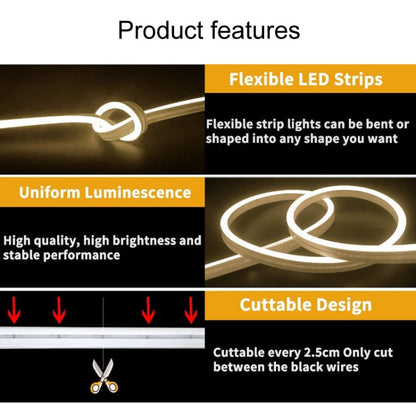 Product features

Flexible LED Strips

Flexible strip lights can be bent or shaped into any shape you want

Uniform Luminescence

High quality, high brightness and stable performance

Cuttable Design

Cuttable every 2.5cm Only cut between the black wires